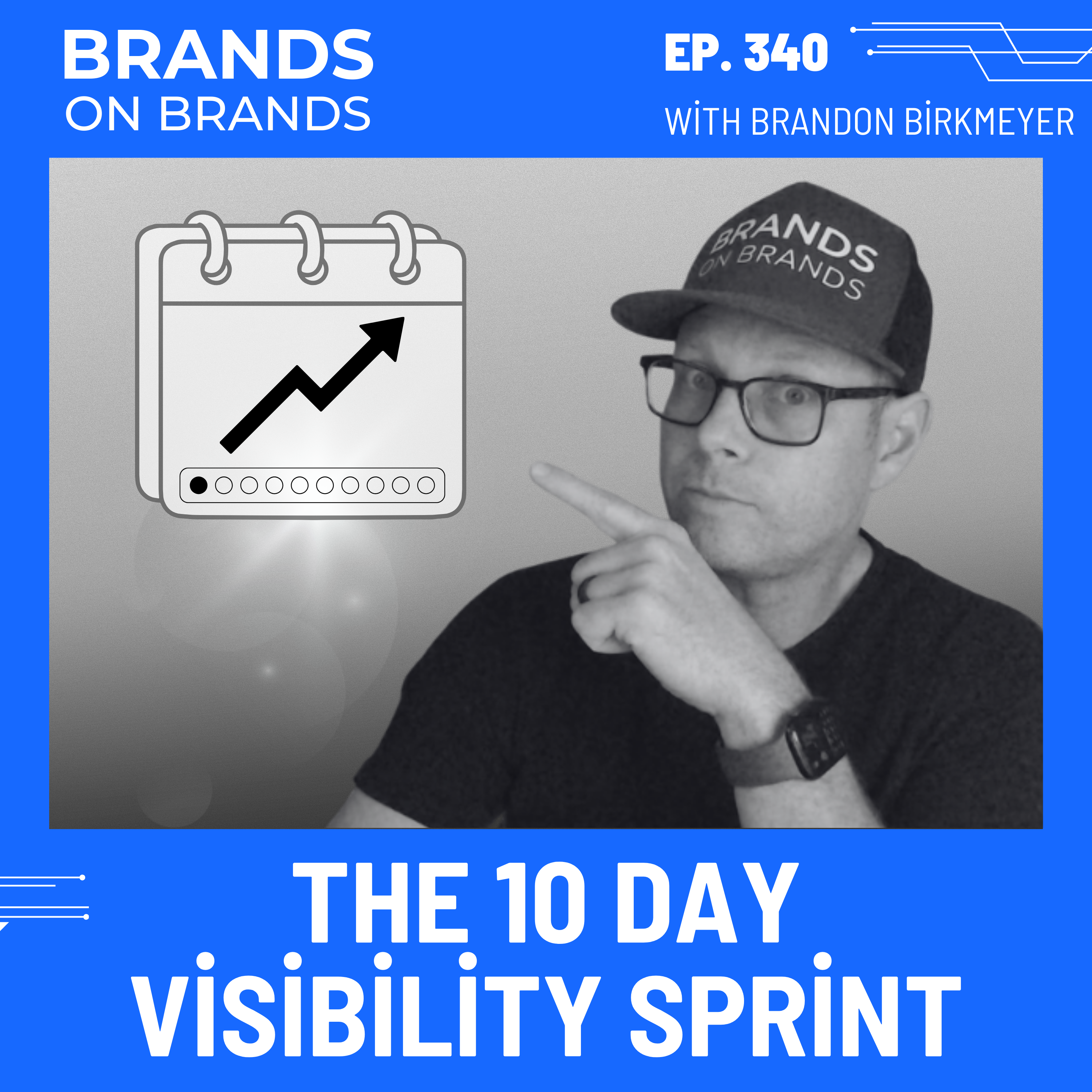 BRANDS
ON BRANDS

EP. 340

WİTH BRANDON BİRKMEYER

BRANDS
ON BRANDS

THE 10 DAY
VİSİBİLİTY SPRİNT